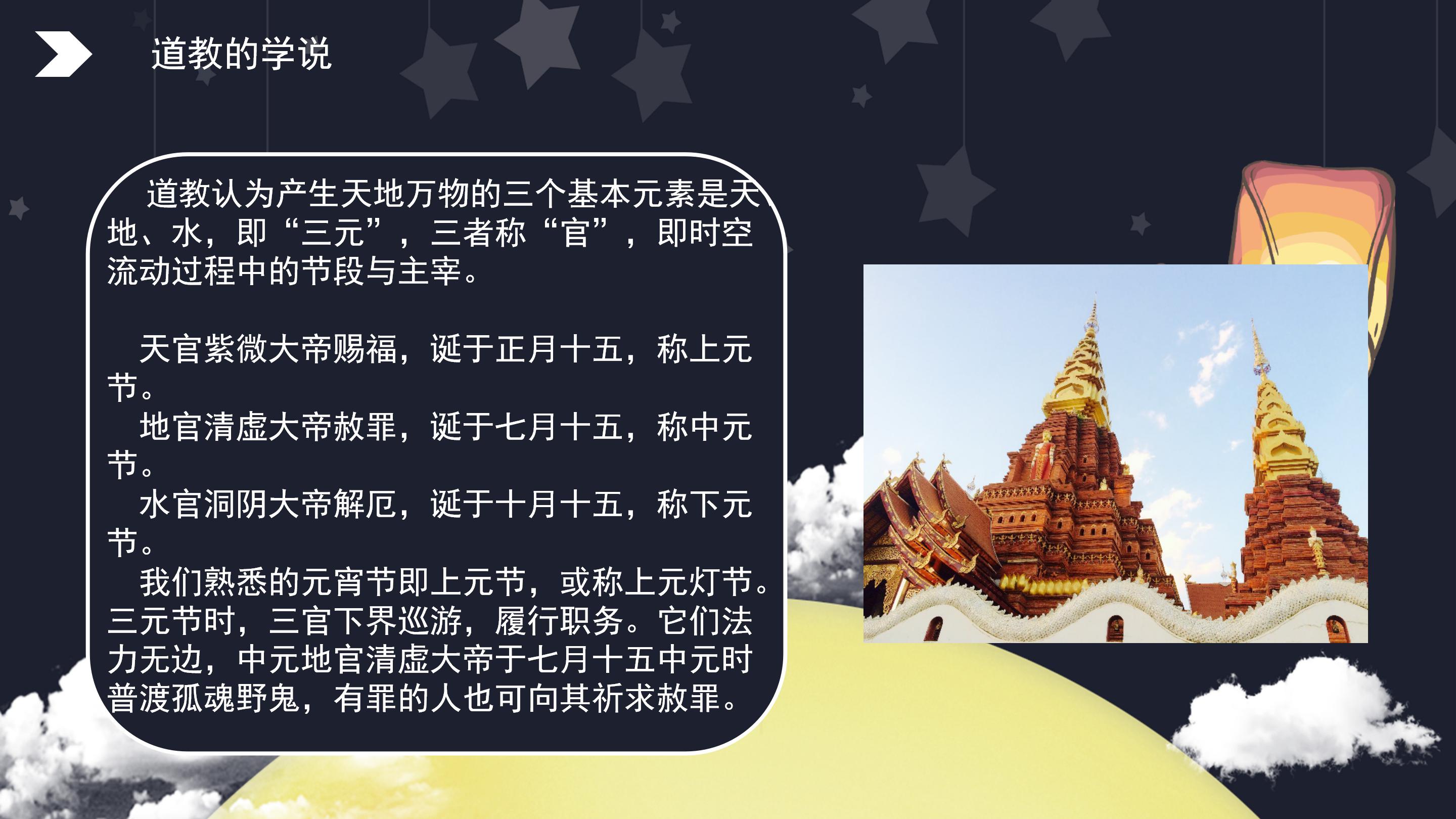 道教的学说

道教认为产生天地万物的三个基本元素是天、地、水，即“三元”，三者称“官”，即时空流动过程中的节段与主宰。

天官紫微大帝赐福，诞于正月十五，称上元节。
地官清虚大帝赦罪，诞于七月十五，称中元节。
水官洞阴大帝解厄，诞于十月十五，称下元节。
我们熟悉的元宵节即上元节，或称上元灯节。三元节时，三官下界巡游，履行职务。它们法力无边，中元地官清虚大帝于七月十五中元时普渡孤魂野鬼，有罪的人也可向其祈求赦罪。